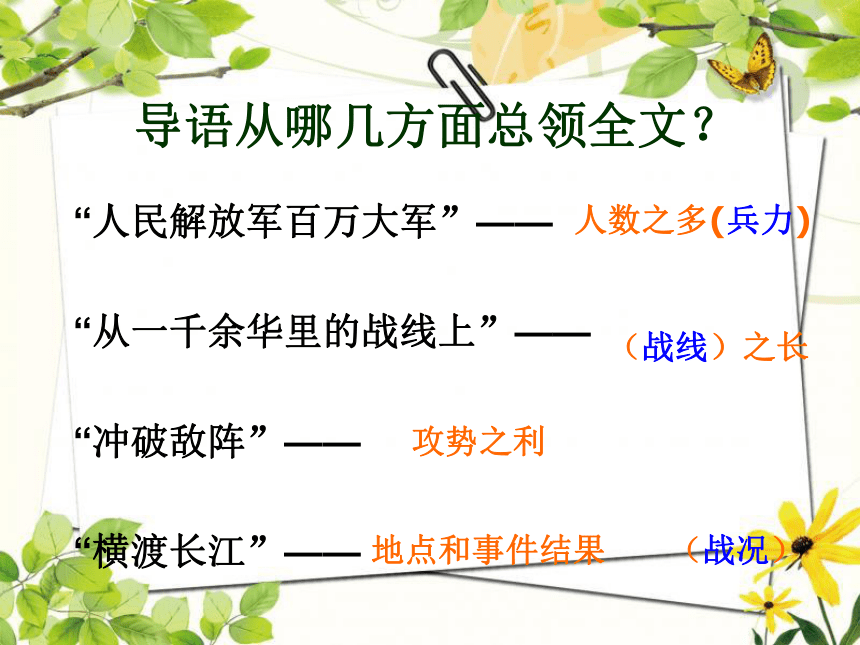 导语从哪几方面总领全文？

“人民解放军百万大军”—— 人数之多(兵力)

“从一千余华里的战线上”—— （战线）之长

“冲破敌阵”—— 攻势之利

“横渡长江”—— 地点和事件结果 （战况）